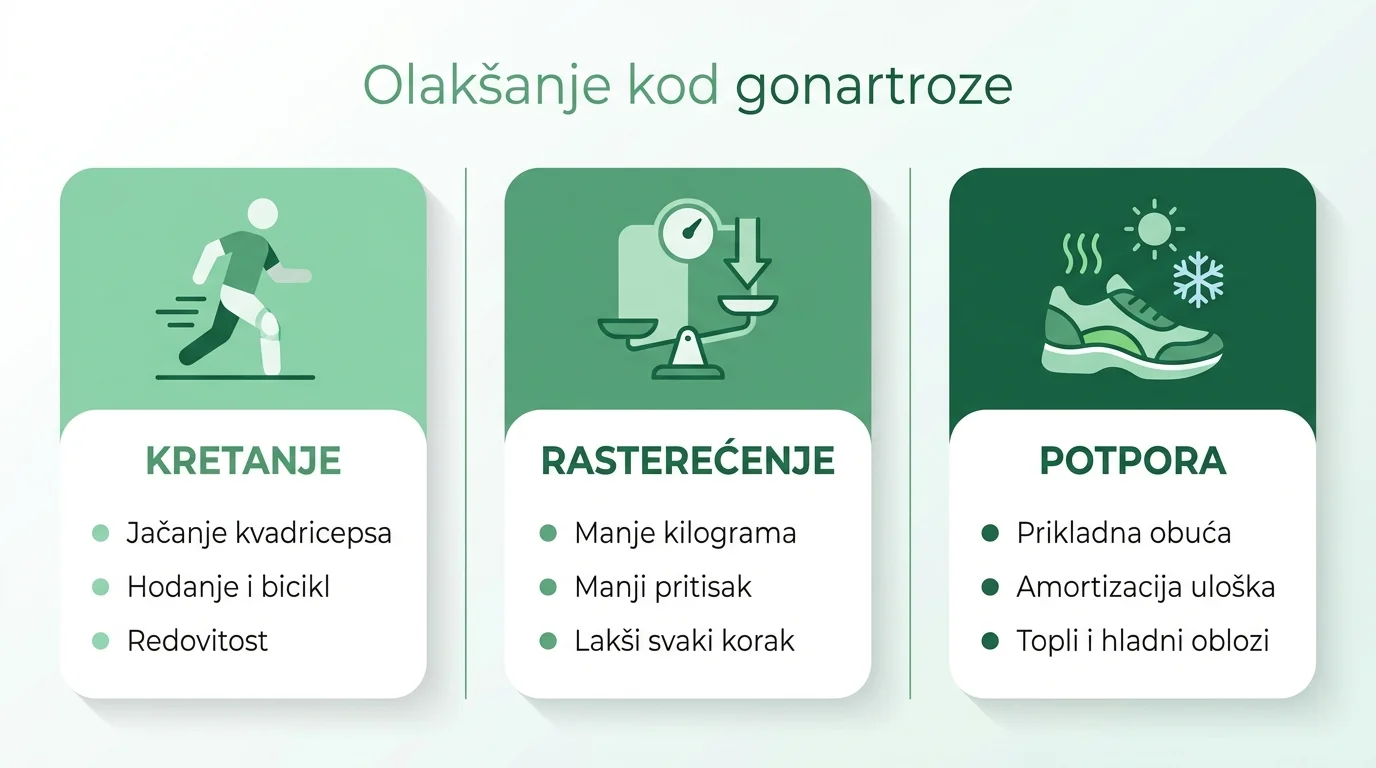 Olakšanje kod gonartroze

KRETANJE

- Jačanje kvadricepsa
- Hodanje i bicikl
- Redovitost

RASTEREĆENJE

- Manje kilograma
- Manji pritisak
- Lakši svaki korak

POTPORA

- Prikladna obuća
- Amortizacija uloška
- Topli i hladni oblozi